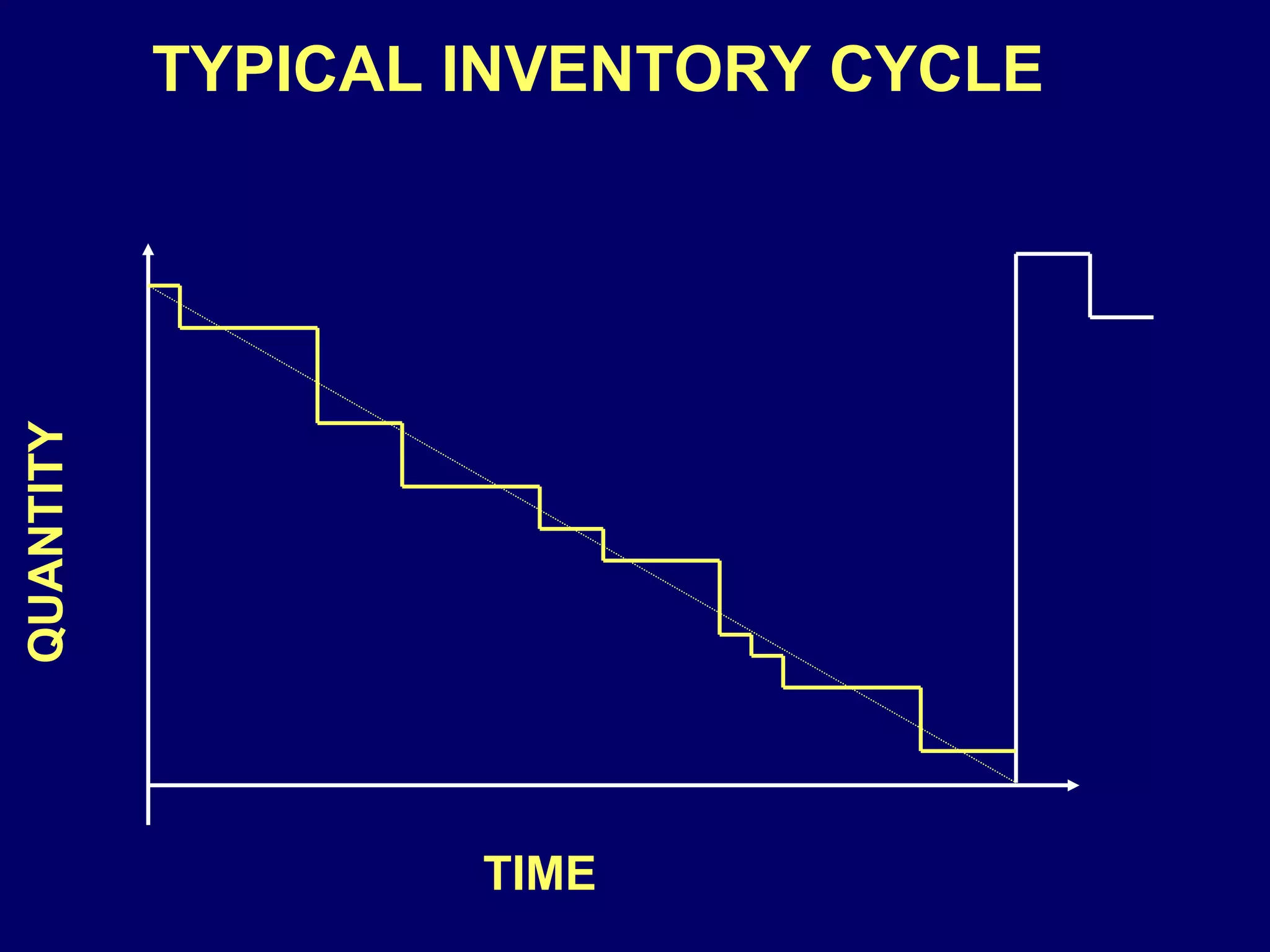 TYPICAL INVENTORY CYCLE

QUANTITY

TIME